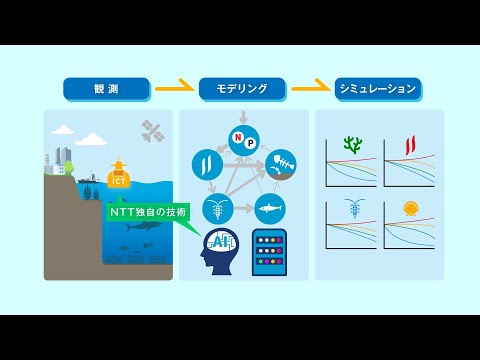 観測

モデリング

シミュレーション

ICT

NTT独自の技術

N

P

AI